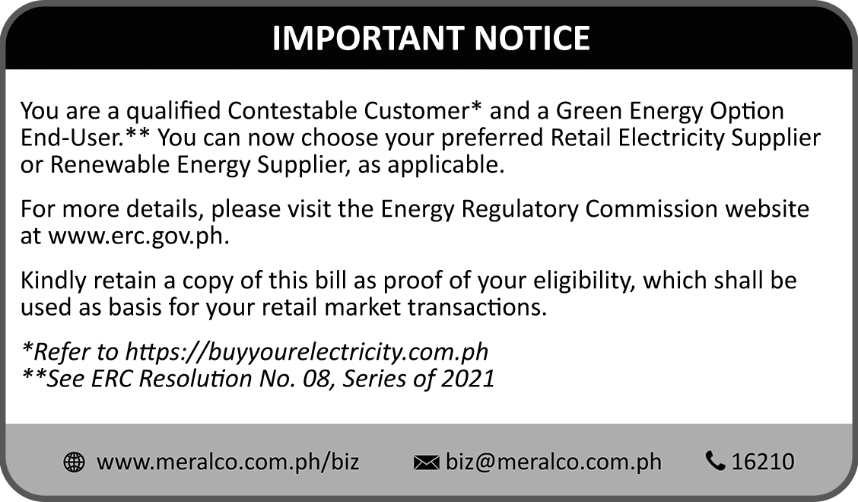 IMPORTANT NOTICE

You are a qualified Contestable Customer* and a Green Energy Option End-User.** You can now choose your preferred Retail Electricity Supplier or Renewable Energy Supplier, as applicable.

For more details, please visit the Energy Regulatory Commission website at www.erc.gov.ph.

Kindly retain a copy of this bill as proof of your eligibility, which shall be used as basis for your retail market transactions.

*Refer to https://buyyourelectricity.com.ph
**See ERC Resolution No. 08, Series of 2021

www.meralco.com.ph/biz biz@meralco.com.ph 16210